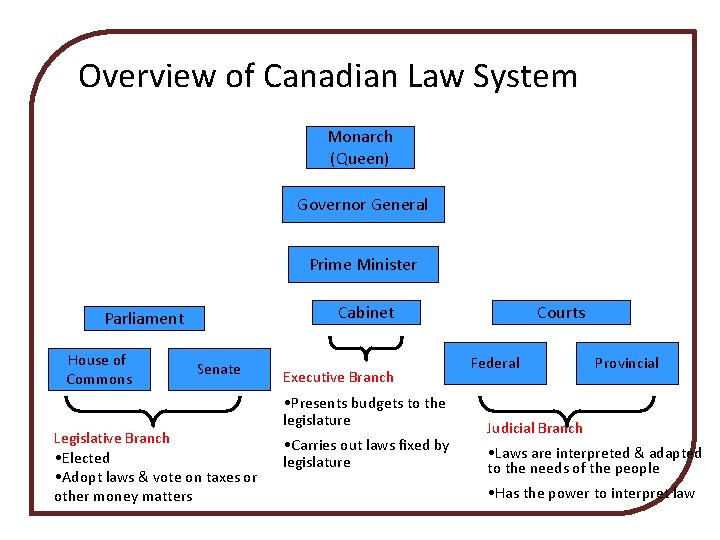 Overview of Canadian Law System

Monarch (Queen)

Governor General

Prime Minister

Parliament

House of Commons

Senate

Legislative Branch
•Elected
•Adopt laws & vote on taxes or other money matters

Cabinet

Executive Branch
•Presents budgets to the legislature
•Carries out laws fixed by legislature

Courts

Federal

Provincial

Judicial Branch
•Laws are interpreted & adapted to the needs of the people
•Has the power to interpret law